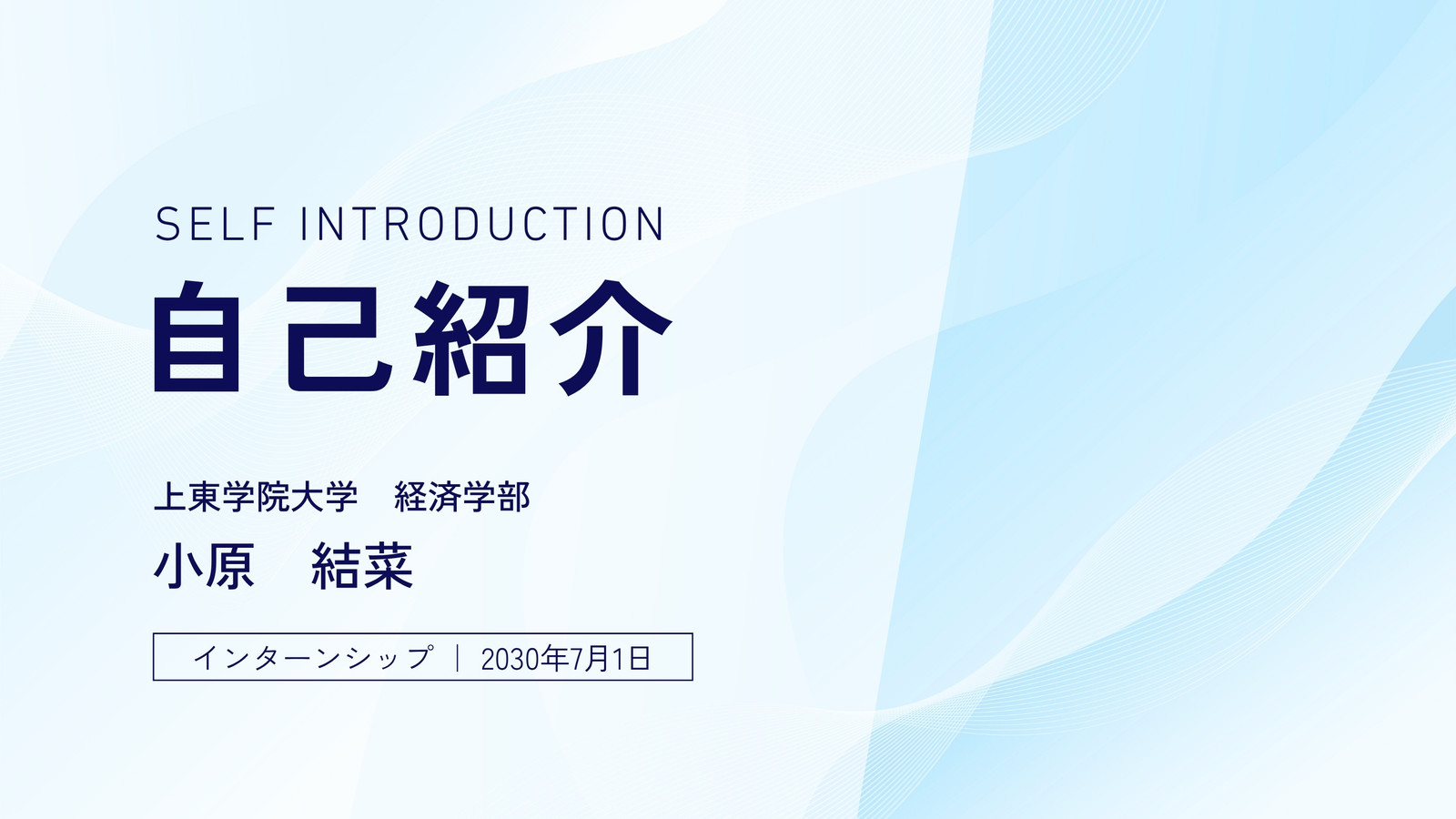 SELF INTRODUCTION

自己紹介

上東学院大学　経済学部

小原　結菜

インターンシップ ｜ 2030年7月1日